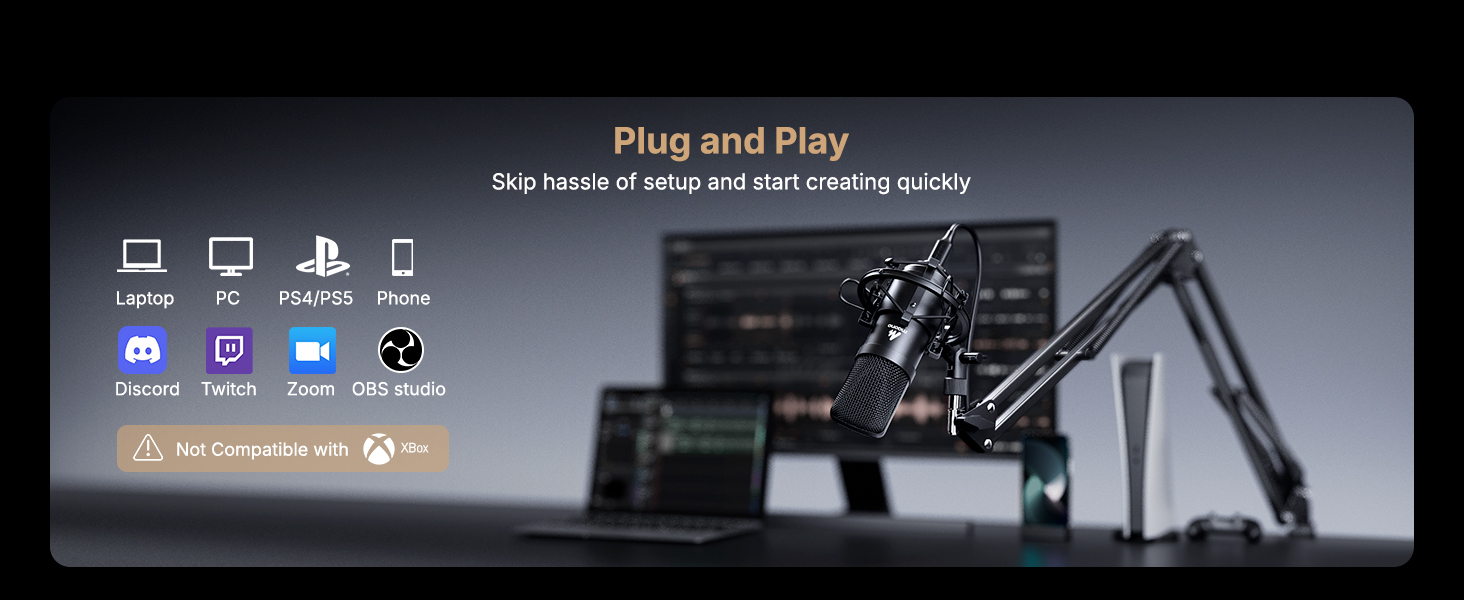 Plug and Play

Skip hassle of setup and start creating quickly

Laptop PC PS4/PS5 Phone

Discord Twitch Zoom OBS studio

Not Compatible with XBox